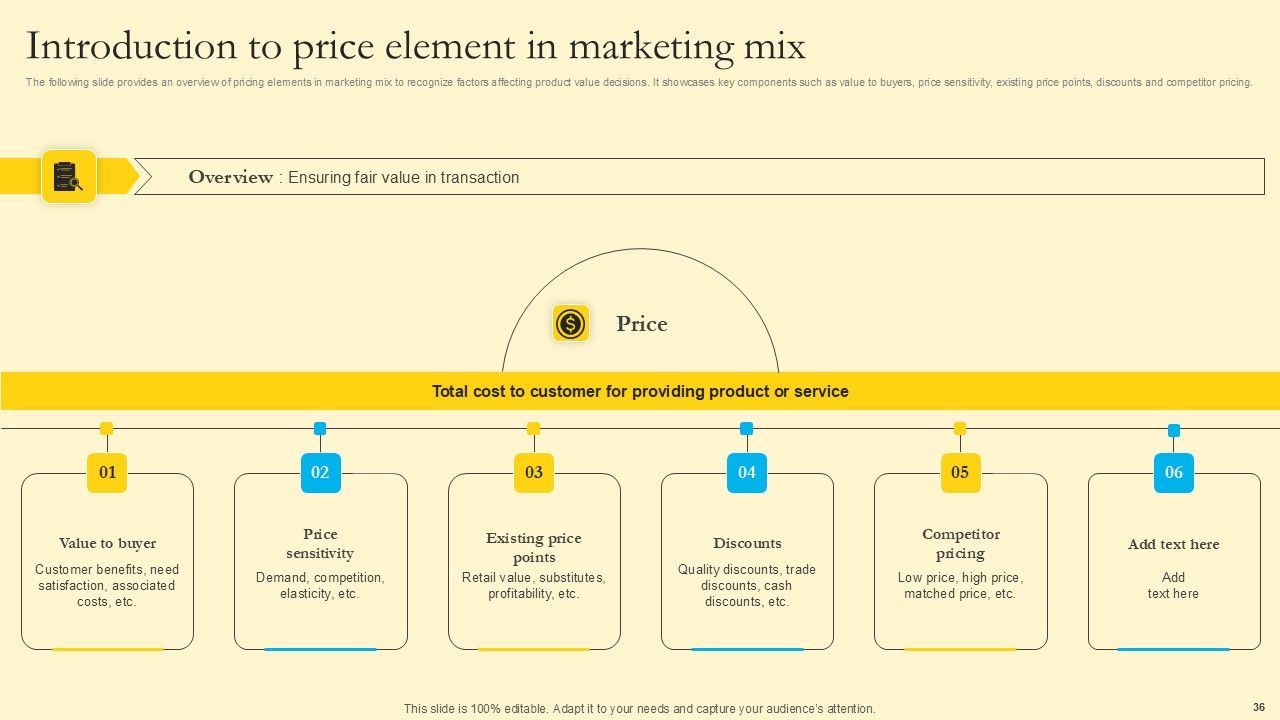 Introduction to price element in marketing mix

The following slide provides an overview of pricing elements in marketing mix to recognize factors affecting product value decisions. It showcases key components such as value to buyers, price sensitivity, existing price points, discounts and competitor pricing.

Overview : Ensuring fair value in transaction

Price

Total cost to customer for providing product or service

01
Value to buyer
Customer benefits, need satisfaction, associated costs, etc.

02
Price sensitivity
Demand, competition, elasticity, etc.

03
Existing price points
Retail value, substitutes, profitability, etc.

04
Discounts
Quality discounts, trade discounts, cash discounts, etc.

05
Competitor pricing
Low price, high price, matched price, etc.

06
Add text here
Add text here

This slide is 100% editable. Adapt it to your needs and capture your audience's attention.

36